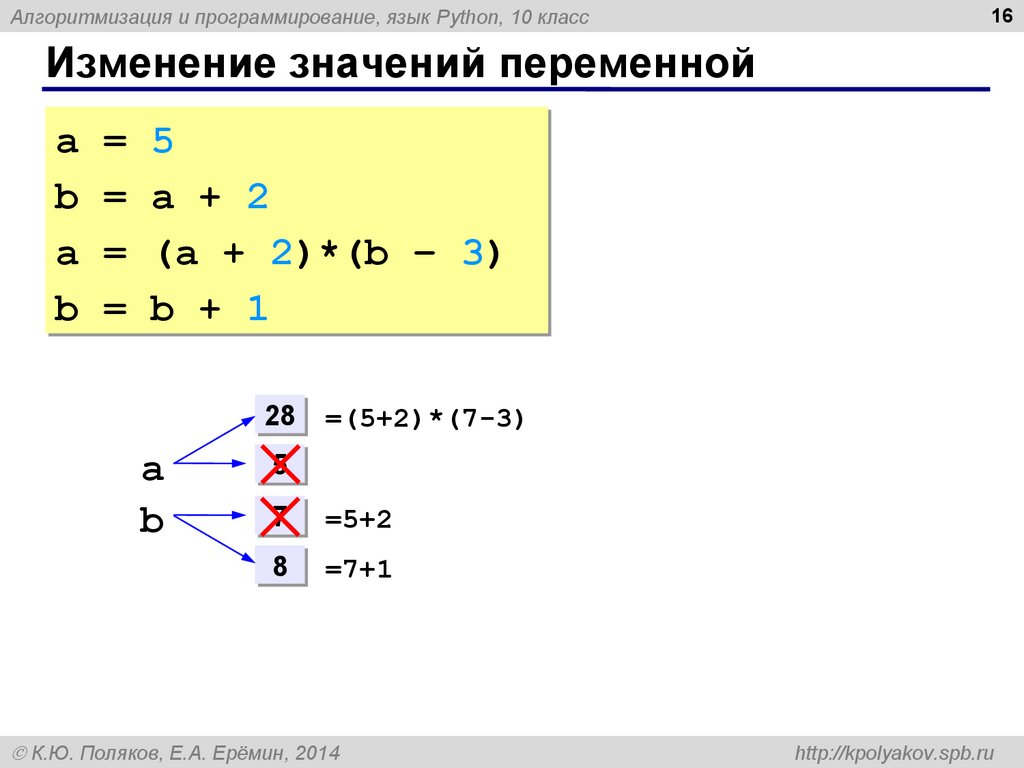 Алгоритмизация и программирование, язык Python, 10 класс

16

Изменение значений переменной

a = 5
b = a + 2
a = (a + 2)*(b – 3)
b = b + 1

28 =(5+2)*(7-3)
a
5
b
7 =5+2
8 =7+1

© К.Ю. Поляков, Е.А. Ерёмин, 2014

http://kpolyakov.spb.ru